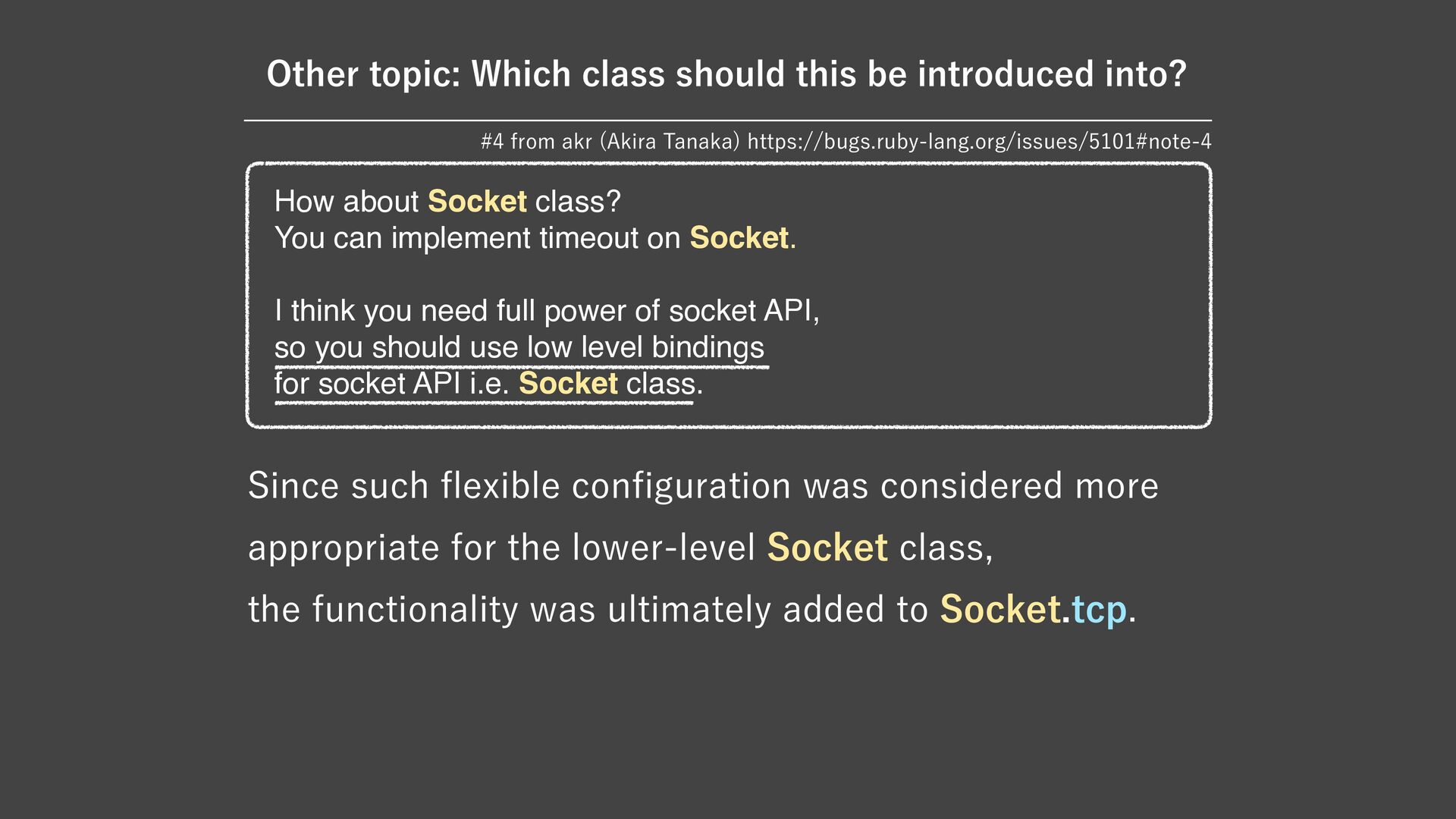 Other topic: Which class should this be introduced into?

#4 from akr (Akira Tanaka) https://bugs.ruby-lang.org/issues/5101#note-4

How about Socket class?
You can implement timeout on Socket.

I think you need full power of socket API,
so you should use low level bindings
for socket API i.e. Socket class.

Since such flexible configuration was considered more appropriate for the lower-level Socket class,
the functionality was ultimately added to Socket.tcp.